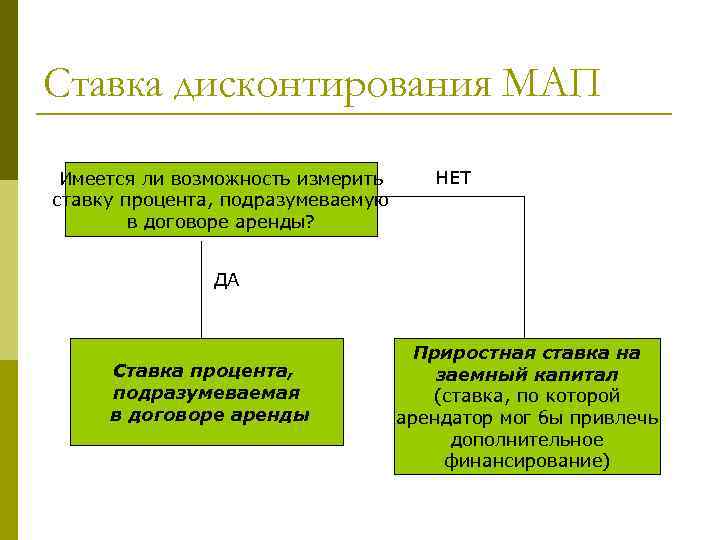 Ставка дисконтирования МАП

Имеется ли возможность измерить ставку процента, подразумеваемую в договоре аренды?

НЕТ

ДА

Ставка процента, подразумеваемая в договоре аренды

Приростная ставка на заемный капитал (ставка, по которой арендатор мог бы привлечь дополнительное финансирование)